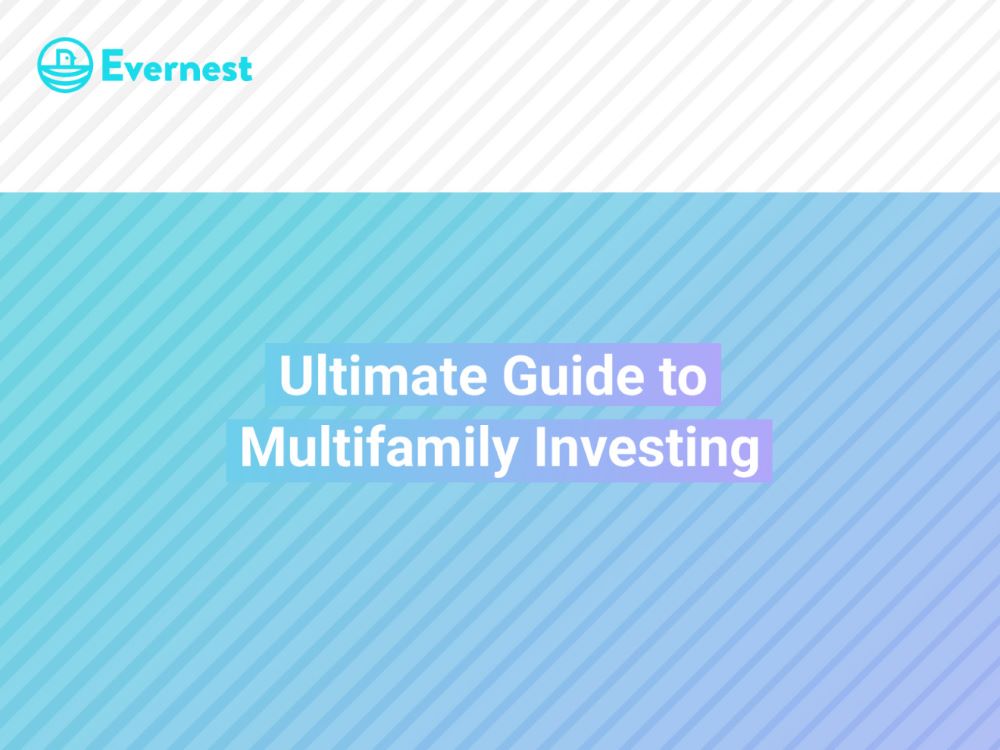 Evernest

Ultimate Guide to Multifamily Investing